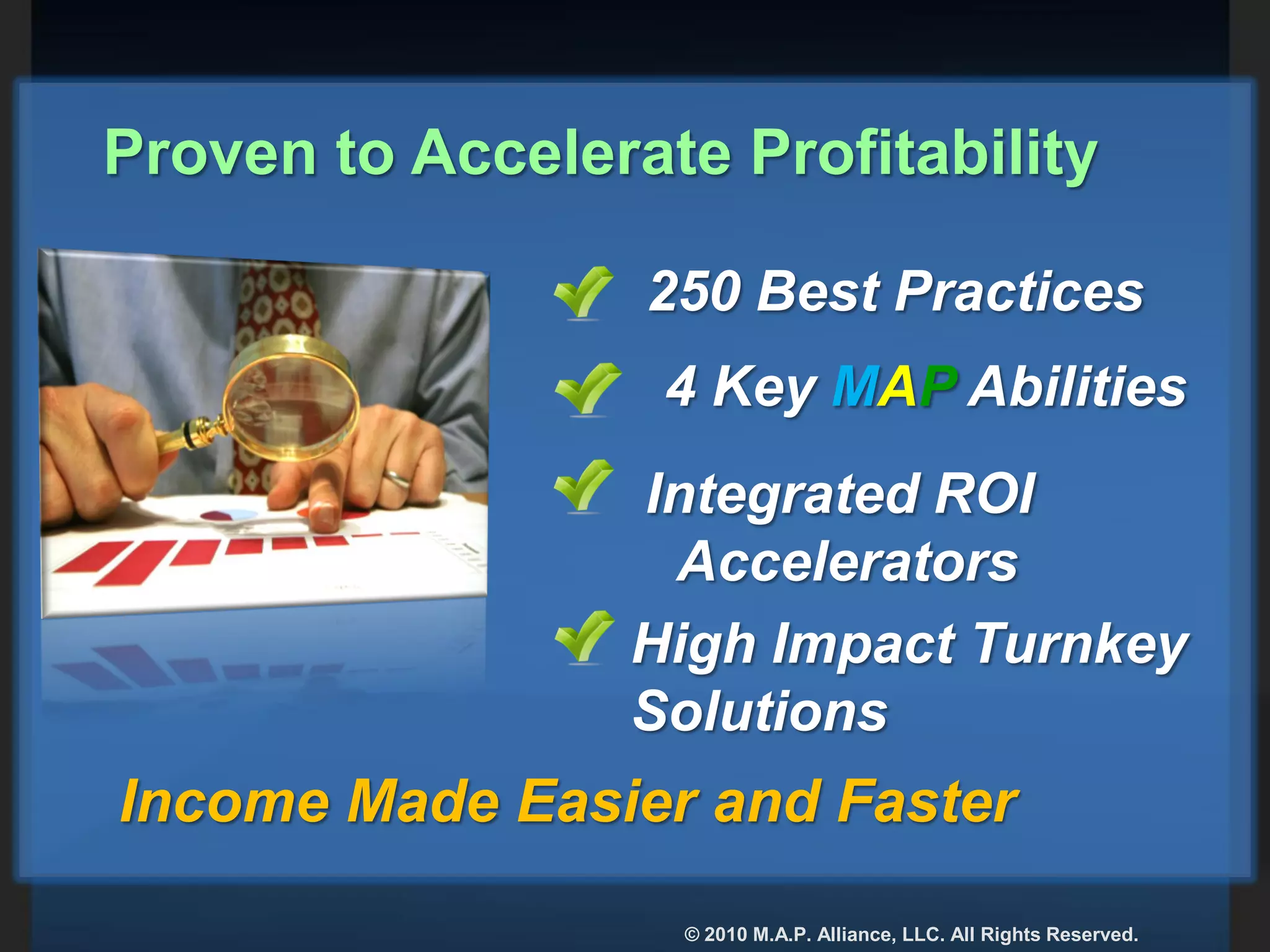 Proven to Accelerate Profitability

250 Best Practices

4 Key MAP Abilities

Integrated ROI Accelerators

High Impact Turnkey Solutions

Income Made Easier and Faster

© 2010 M.A.P. Alliance, LLC. All Rights Reserved.